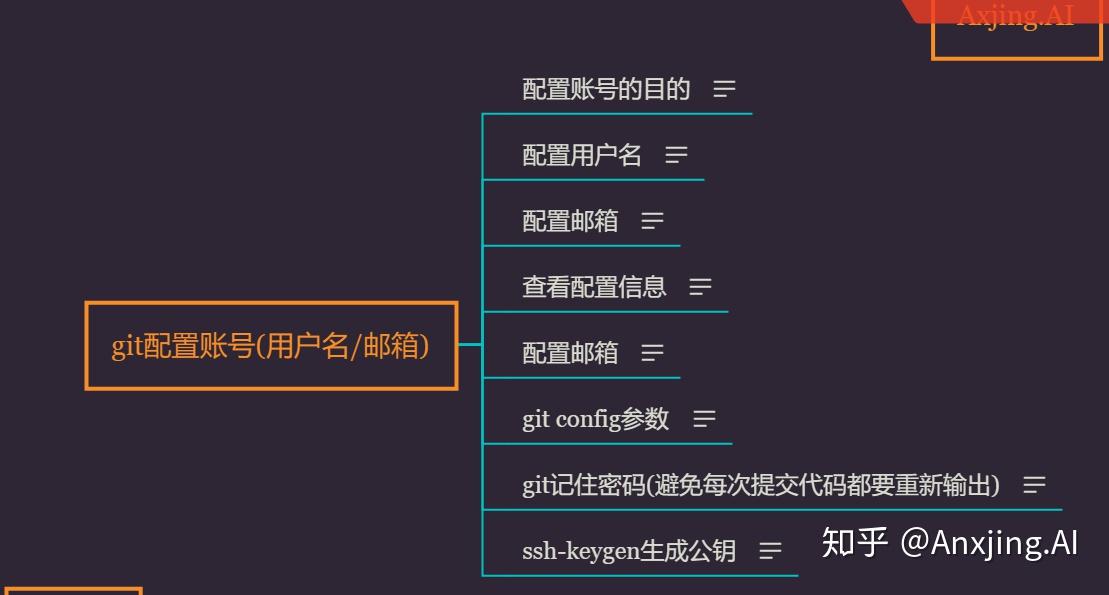 Axjing.AI

git配置账号(用户名/邮箱)

配置账号的目的

配置用户名

配置邮箱

查看配置信息

配置邮箱

git config参数

git记住密码(避免每次提交代码都要重新输出)

ssh-keygen生成公钥

知乎 @Anxjing.AI